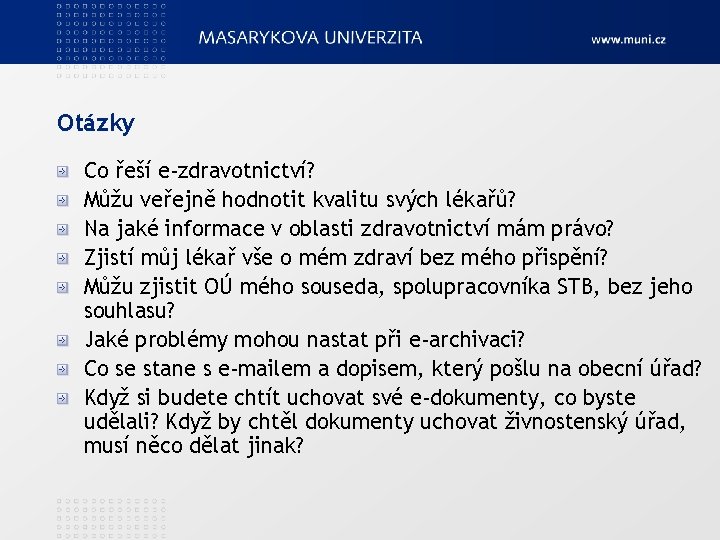 MASARYKOVA UNIVERZITA

www.muni.cz

Otázky

Co řeší e-zdravotnictví?
Můžu veřejně hodnotit kvalitu svých lékařů?
Na jaké informace v oblasti zdravotnictví mám právo?
Zjistí můj lékař vše o mém zdraví bez mého přispění?
Můžu zjistit OÚ mého souseda, spolupracovníka STB, bez jeho souhlasu?
Jaké problémy mohou nastat při e-archivaci?
Co se stane s e-mailem a dopisem, který pošlu na obecní úřad?
Když si budete chtít uchovat své e-dokumenty, co byste udělali? Když by chtěl dokumenty uchovat živnostenský úřad, musí něco dělat jinak?